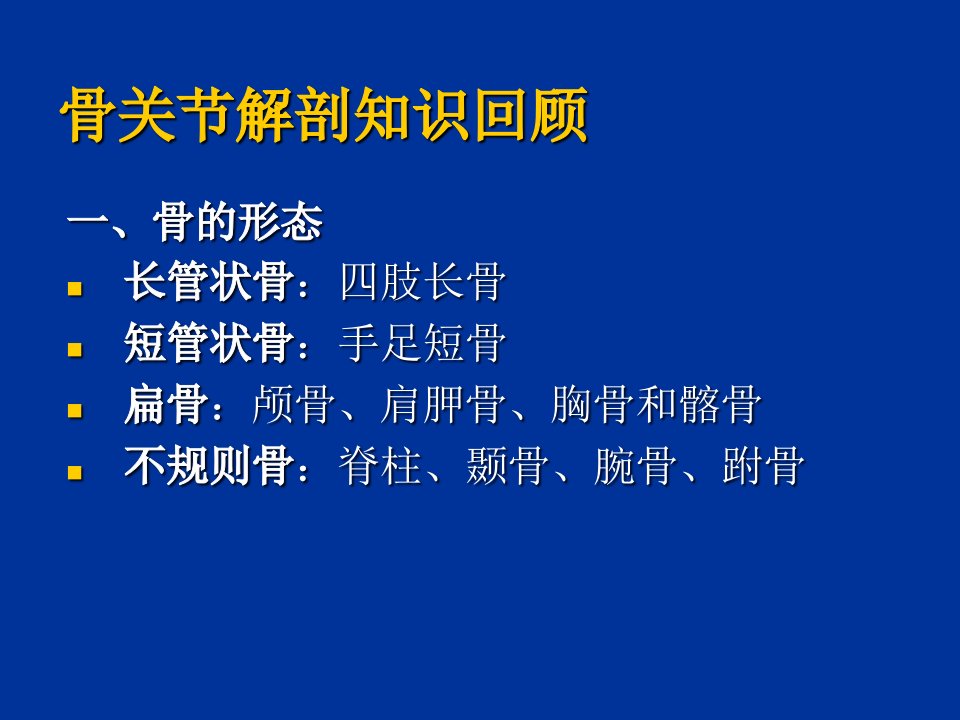 骨关节解剖知识回顾

一、骨的形态

- 长管状骨：四肢长骨
- 短管状骨：手足短骨
- 扁骨：颅骨、肩胛骨、胸骨和髂骨
- 不规则骨：脊柱、颞骨、腕骨、跗骨